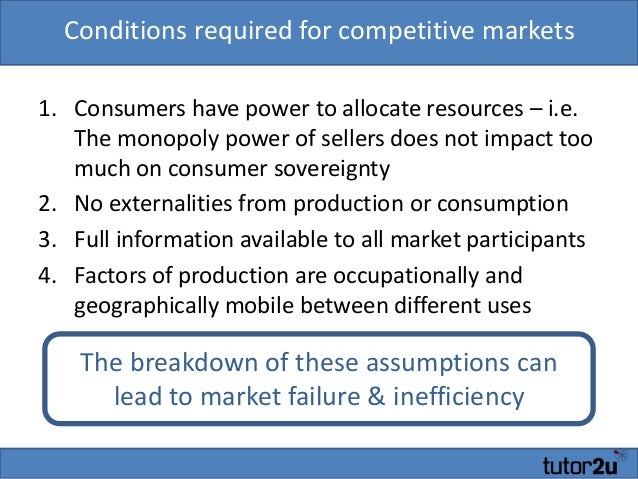 Conditions required for competitive markets

1. Consumers have power to allocate resources – i.e. The monopoly power of sellers does not impact too much on consumer sovereignty
2. No externalities from production or consumption
3. Full information available to all market participants
4. Factors of production are occupationally and geographically mobile between different uses

The breakdown of these assumptions can lead to market failure & inefficiency

tutor2u